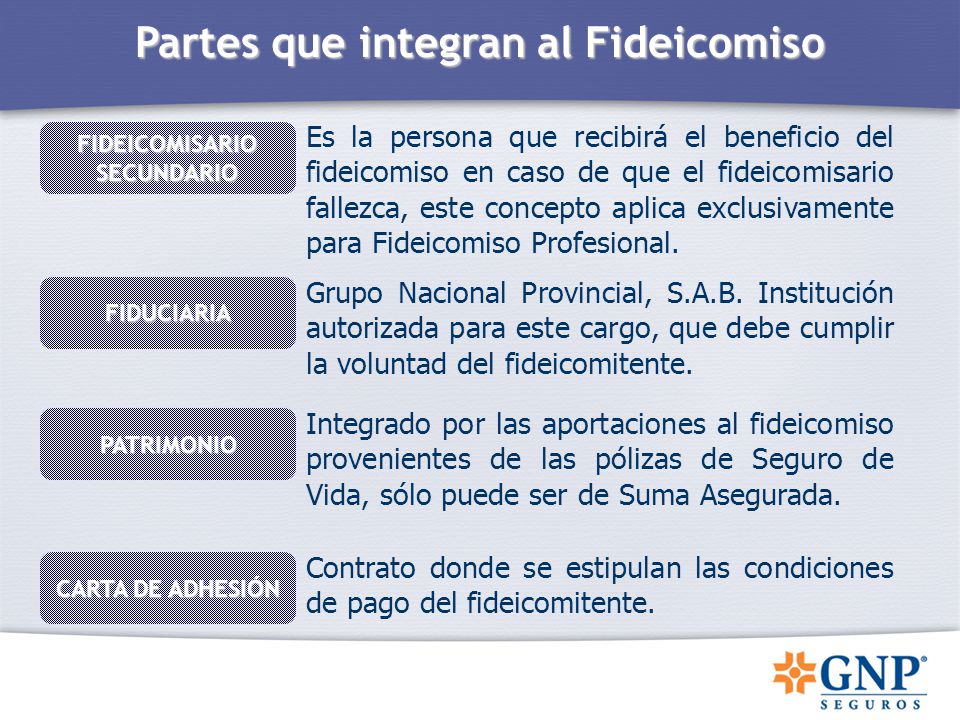 Partes que integran al Fideicomiso

FIDEICOMISARIO SECUNDARIO

Es la persona que recibirá el beneficio del fideicomiso en caso de que el fideicomisario fallezca, este concepto aplica exclusivamente para Fideicomiso Profesional.

FIDUCIARIA

Grupo Nacional Provincial, S.A.B. Institución autorizada para este cargo, que debe cumplir la voluntad del fideicomitente.

PATRIMONIO

Integrado por las aportaciones al fideicomiso provenientes de las pólizas de Seguro de Vida, sólo puede ser de Suma Asegurada.

CARTA DE ADHESIÓN

Contrato donde se estipulan las condiciones de pago del fideicomitente.

GNP®
SEGUROS